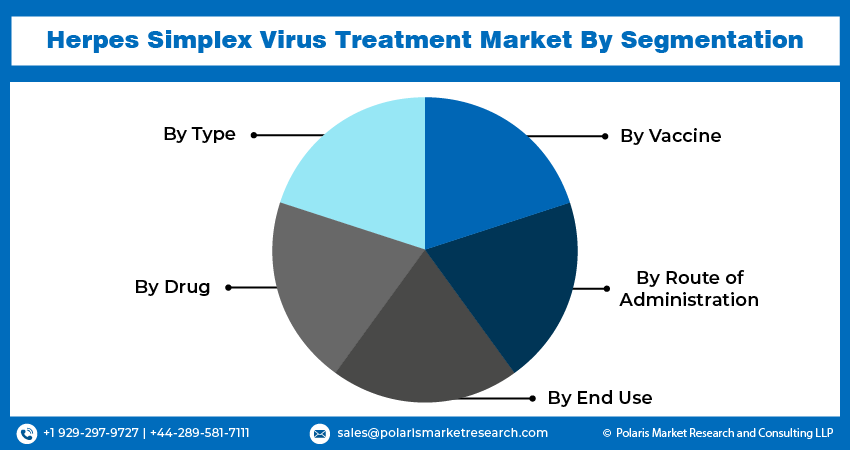 Herpes Simplex Virus Treatment Market By Segmentation

By Type

By Vaccine

By Drug

By Route of Administration

By End Use

+1 929-297-9727 | +44-289-581-7111

sales@polarismarketresearch.com

© Polaris Market Research and Consulting LLP